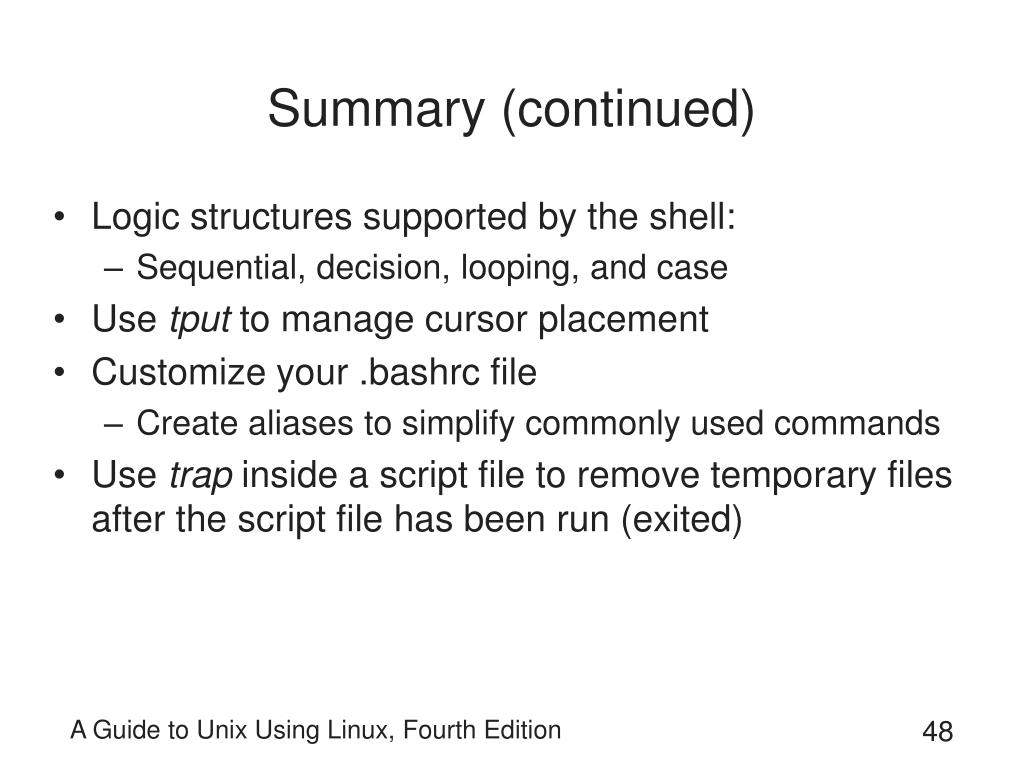 Summary (continued)

• Logic structures supported by the shell:
  – Sequential, decision, looping, and case
• Use tput to manage cursor placement
• Customize your .bashrc file
  – Create aliases to simplify commonly used commands
• Use trap inside a script file to remove temporary files after the script file has been run (exited)

A Guide to Unix Using Linux, Fourth Edition

48